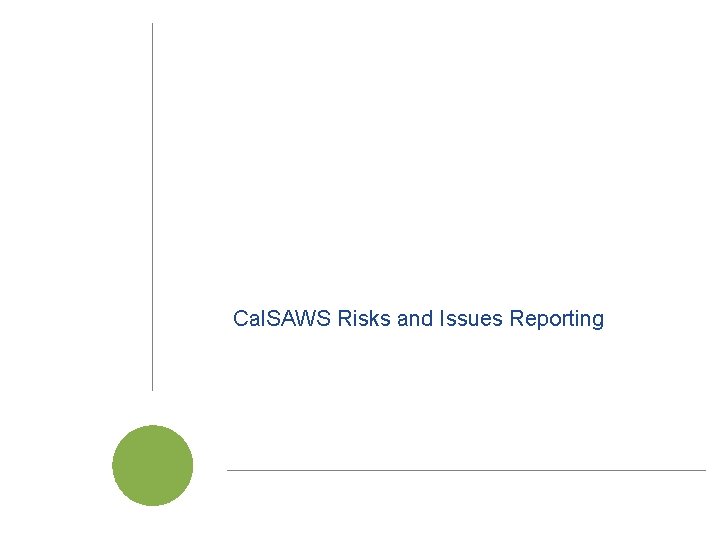 CalSAWS Risks and Issues Reporting